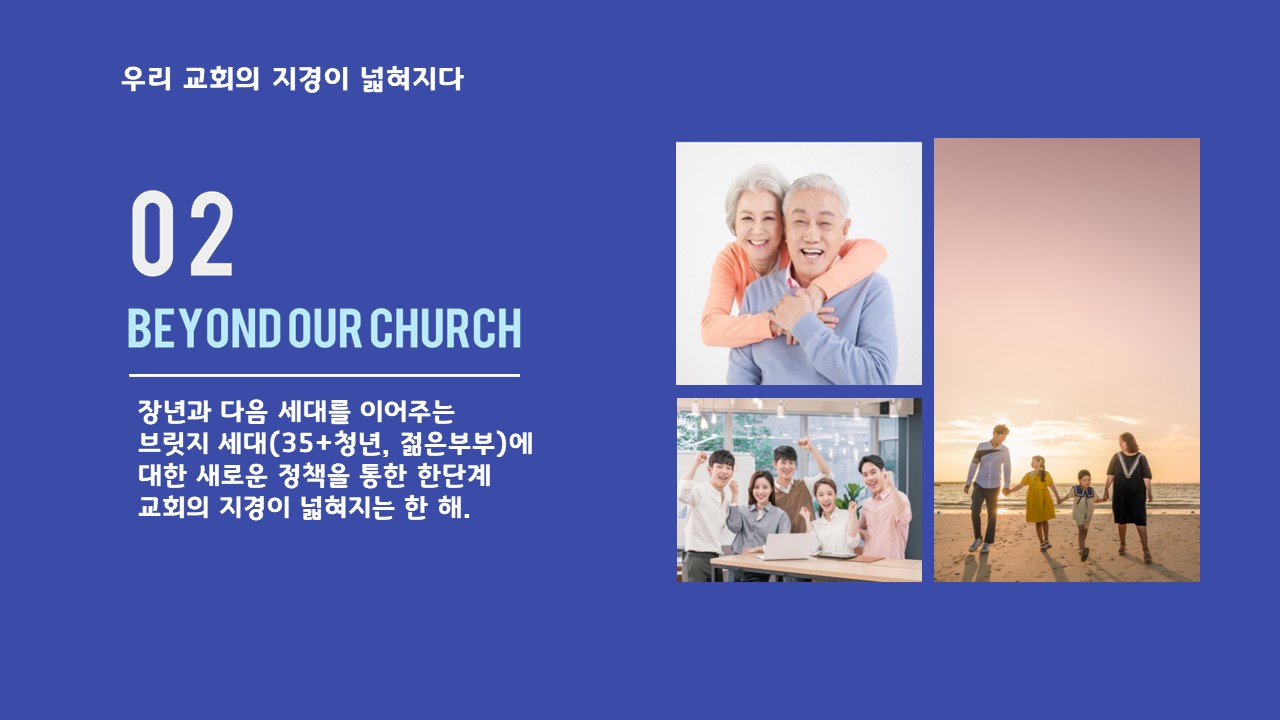 우리 교회의 지경이 넓혀지다

02

BEYOND OUR CHURCH

장년과 다음 세대를 이어주는 브릿지 세대(35+청년, 젊은부부)에 대한 새로운 정책을 통한 한단계 교회의 지경이 넓혀지는 한 해.